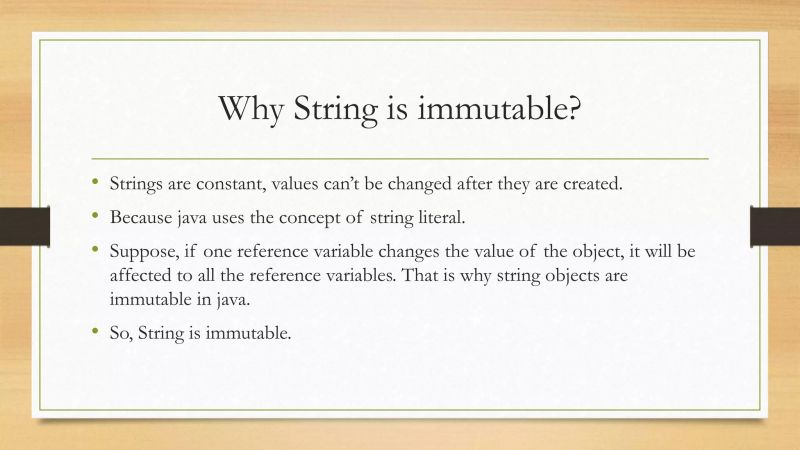 Why String is immutable?

• Strings are constant, values can't be changed after they are created.
• Because java uses the concept of string literal.
• Suppose, if one reference variable changes the value of the object, it will be affected to all the reference variables. That is why string objects are immutable in java.
• So, String is immutable.